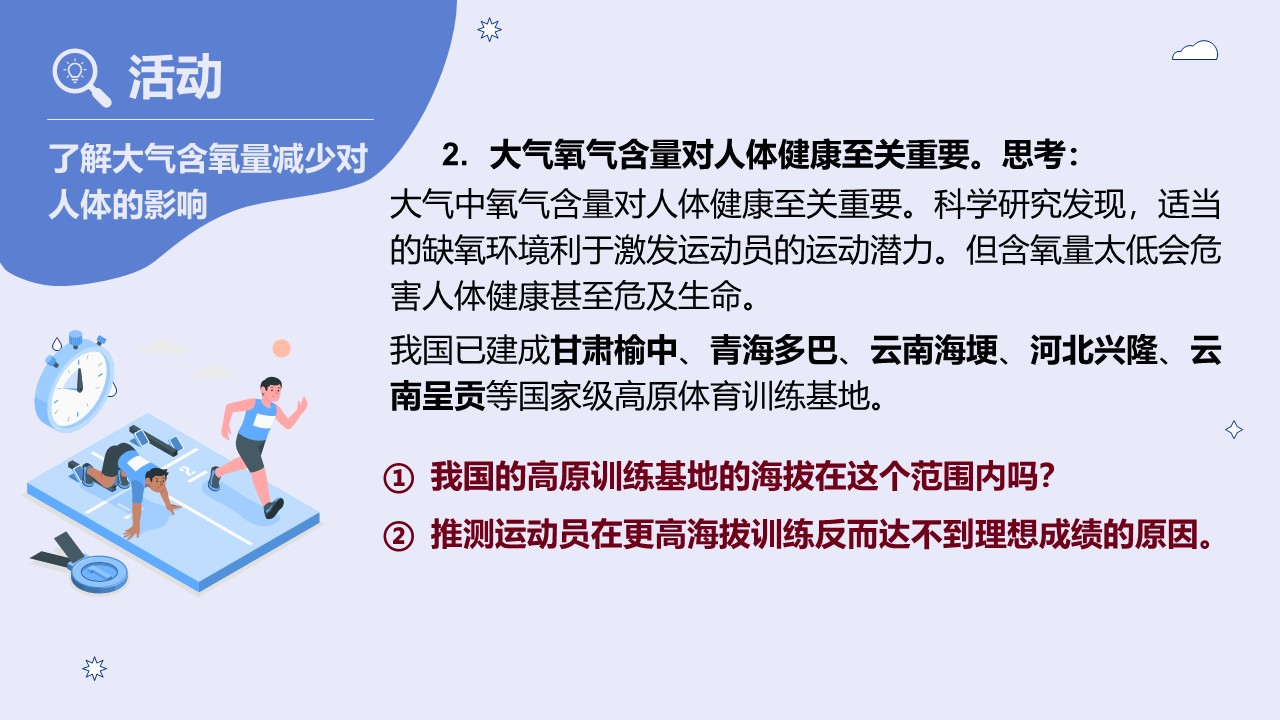 活动

了解大气含氧量减少对人体的影响

2. 大气氧气含量对人体健康至关重要。思考：

大气中氧气含量对人体健康至关重要。科学研究发现，适当的缺氧环境利于激发运动员的运动潜力。但含氧量太低会危害人体健康甚至危及生命。

我国已建成甘肃榆中、青海多巴、云南海埂、河北兴隆、云南呈贡等国家级高原体育训练基地。

① 我国的高原训练基地的海拔在这个范围内吗？

② 推测运动员在更高海拔训练反而达不到理想成绩的原因。